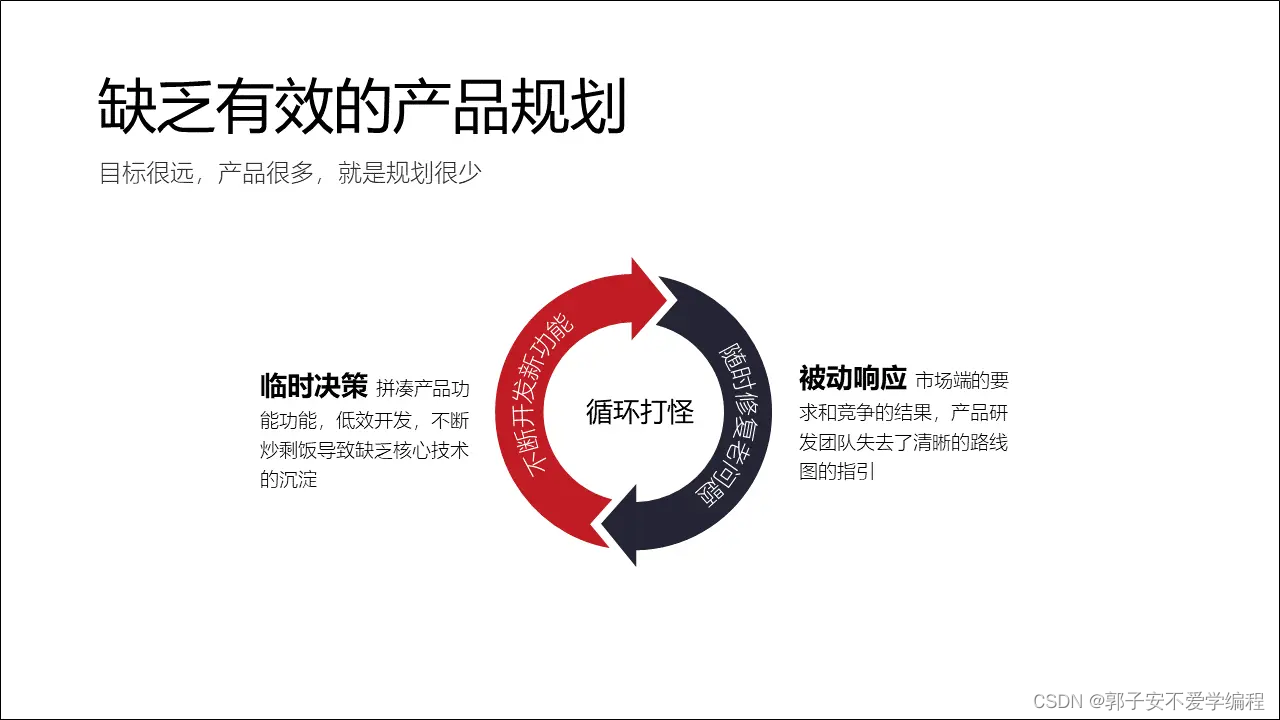 缺乏有效的产品规划

目标很远，产品很多，就是规划很少

临时决策 拼凑产品功能功能，低效开发，不断炒剩饭导致缺乏核心技术的沉淀

不断开发新功能

循环打怪

随时修复老问题

被动响应 市场端的要求和竞争的结果，产品研发团队失去了清晰的路线图的指引

CSDN @郭子安不爱学编程